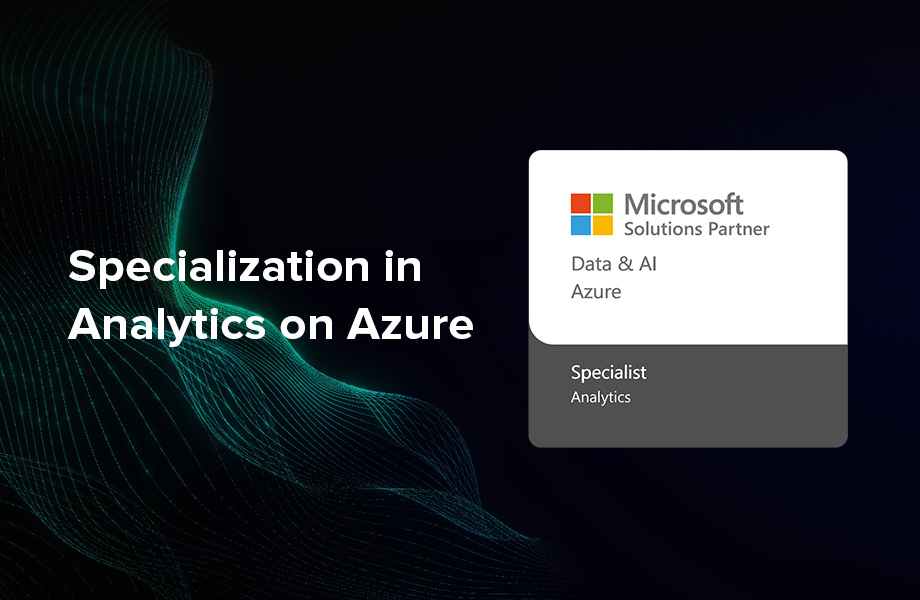 Specialization in Analytics on Azure

Microsoft
Solutions Partner

Data & AI
Azure

Specialist
Analytics